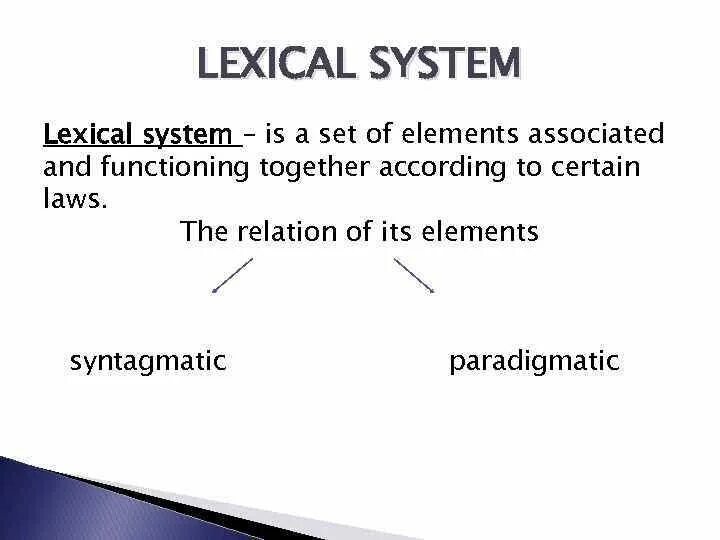 LEXICAL SYSTEM

Lexical system – is a set of elements associated and functioning together according to certain laws.

The relation of its elements

syntagmatic

paradigmatic